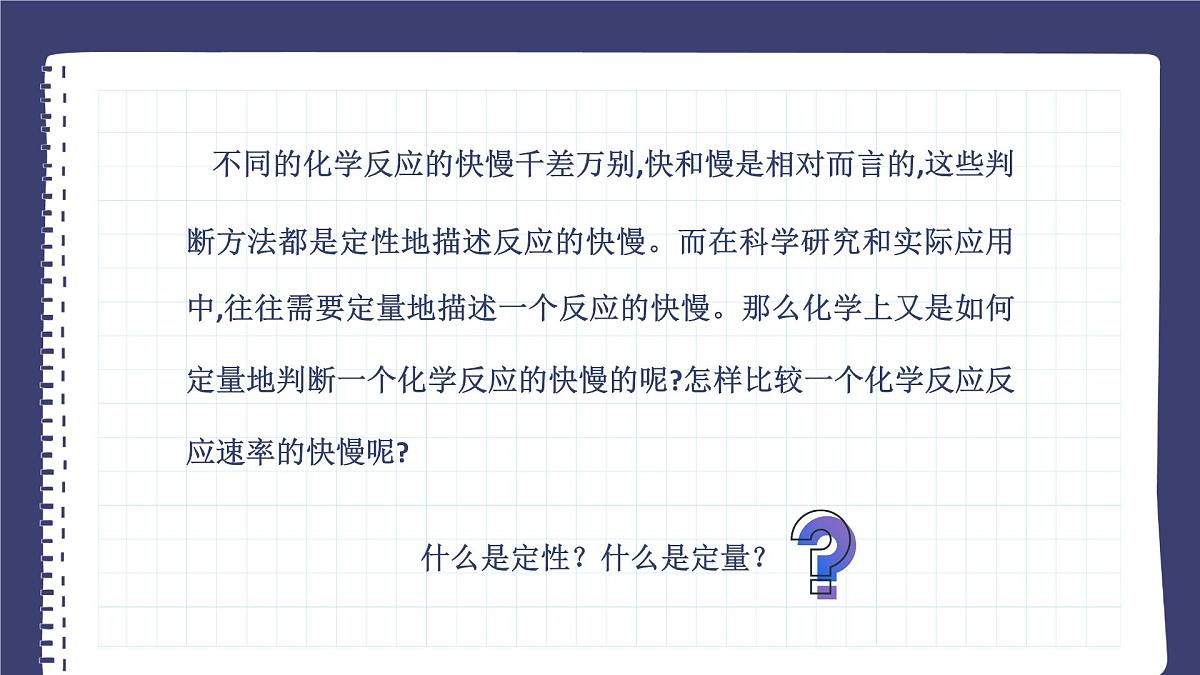 不同的化学反应的快慢千差万别,快和慢是相对而言的,这些判断方法都是定性地描述反应的快慢。而在科学研究和实际应用中,往往需要定量地描述一个反应的快慢。那么化学上又是如何定量地判断一个化学反应的快慢的呢?怎样比较一个化学反应反应速率的快慢呢?

什么是定性？什么是定量？